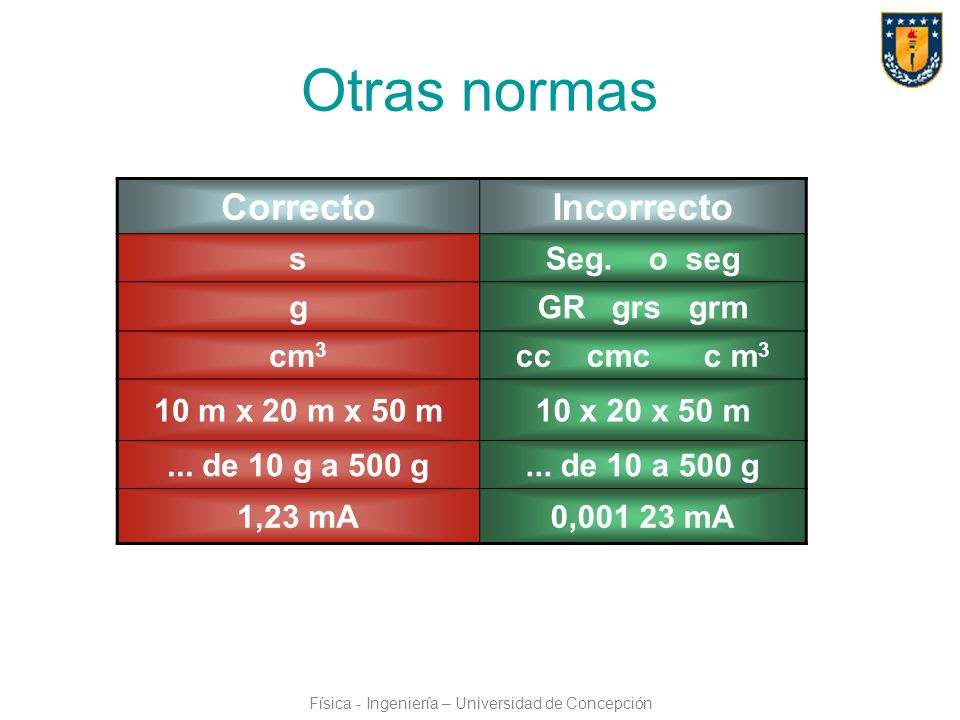 Otras normas

| Correcto | Incorrecto |
|---|---|
| s | Seg. o seg |
| g | GR grs grm |
| $cm^3$ | cc cmc c $m^3$ |
| 10 m x 20 m x 50 m | 10 x 20 x 50 m |
| ... de 10 g a 500 g | ... de 10 a 500 g |
| 1,23 mA | 0,001 23 mA |

Física - Ingeniería – Universidad de Concepción